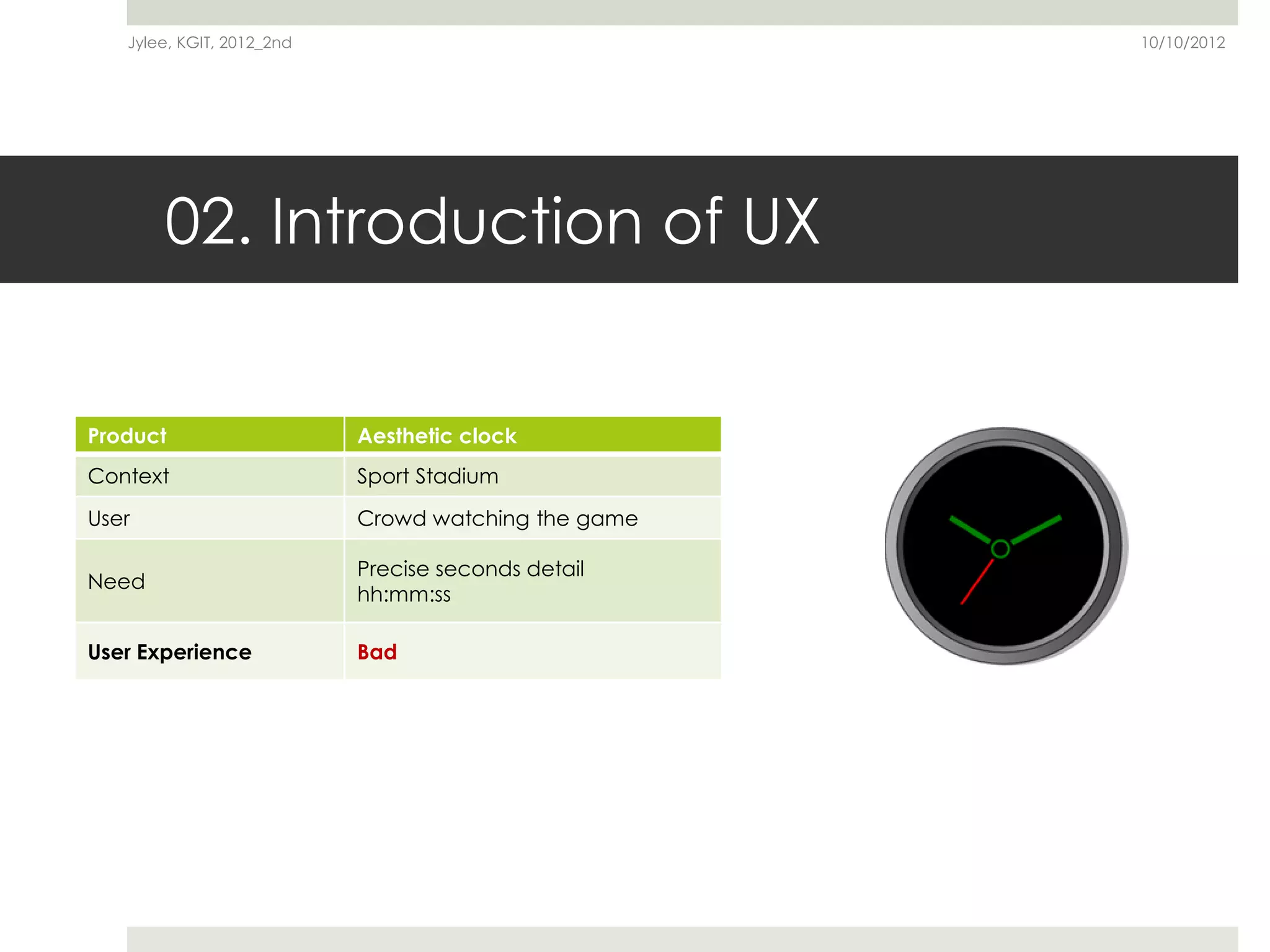 Jylee, KGIT, 2012_2nd

10/10/2012

02. Introduction of UX

| Product | Aesthetic clock |
|---|---|
| Context | Sport Stadium |
| User | Crowd watching the game |
| Need | Precise seconds detail hh:mm:ss |
| User Experience | Bad |